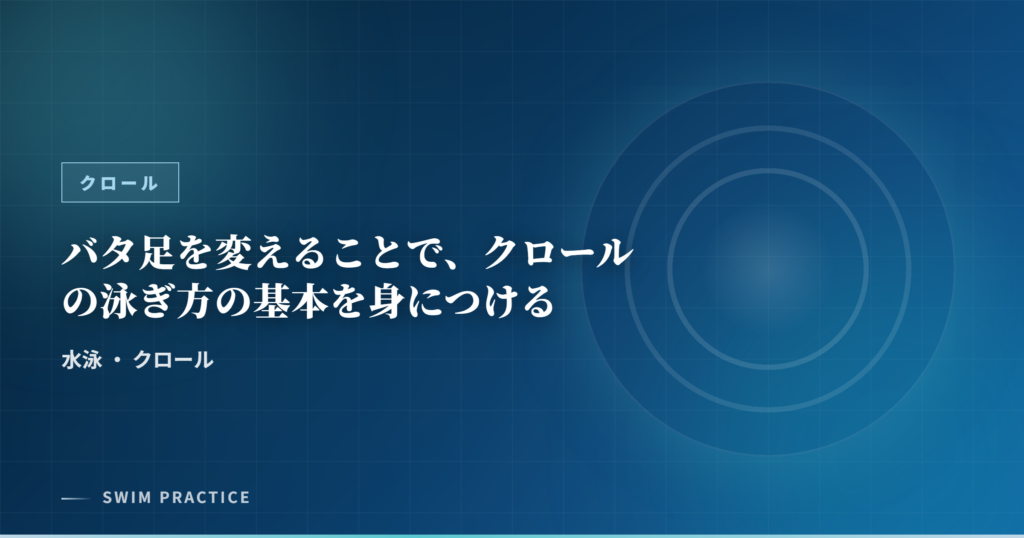 クロール

バタ足を変えることで、クロールの泳ぎ方の基本を身につける

水泳 ・ クロール

SWIM PRACTICE